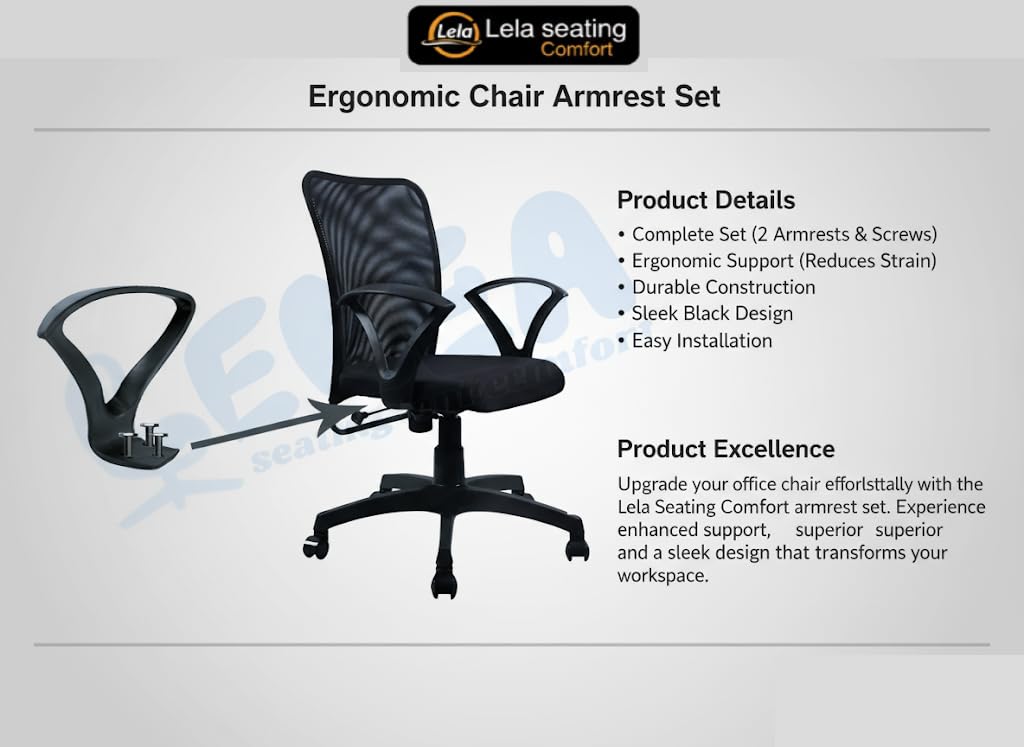 Lela Lela seating Comfort

Ergonomic Chair Armrest Set

LELA seating comfort

Product Details
• Complete Set (2 Armrests & Screws)
• Ergonomic Support (Reduces Strain)
• Durable Construction
• Sleek Black Design
• Easy Installation

Product Excellence
Upgrade your office chair efforlsttally with the Lela Seating Comfort armrest set. Experience enhanced support, superior superior and a sleek design that transforms your workspace.